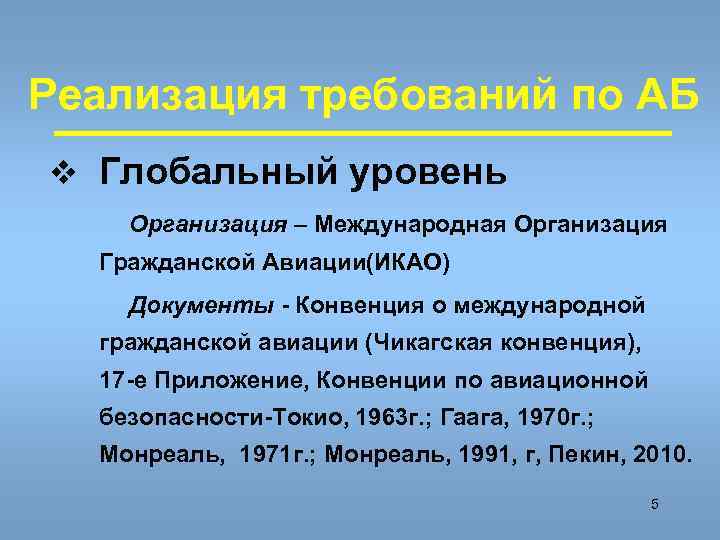 Реализация требований по АБ

❖ Глобальный уровень

Организация – Международная Организация Гражданской Авиации(ИКАО)

Документы - Конвенция о международной гражданской авиации (Чикагская конвенция), 17-е Приложение, Конвенции по авиационной безопасности-Токио, 1963г.; Гаага, 1970г.; Монреаль, 1971г.; Монреаль, 1991, г, Пекин, 2010.

5